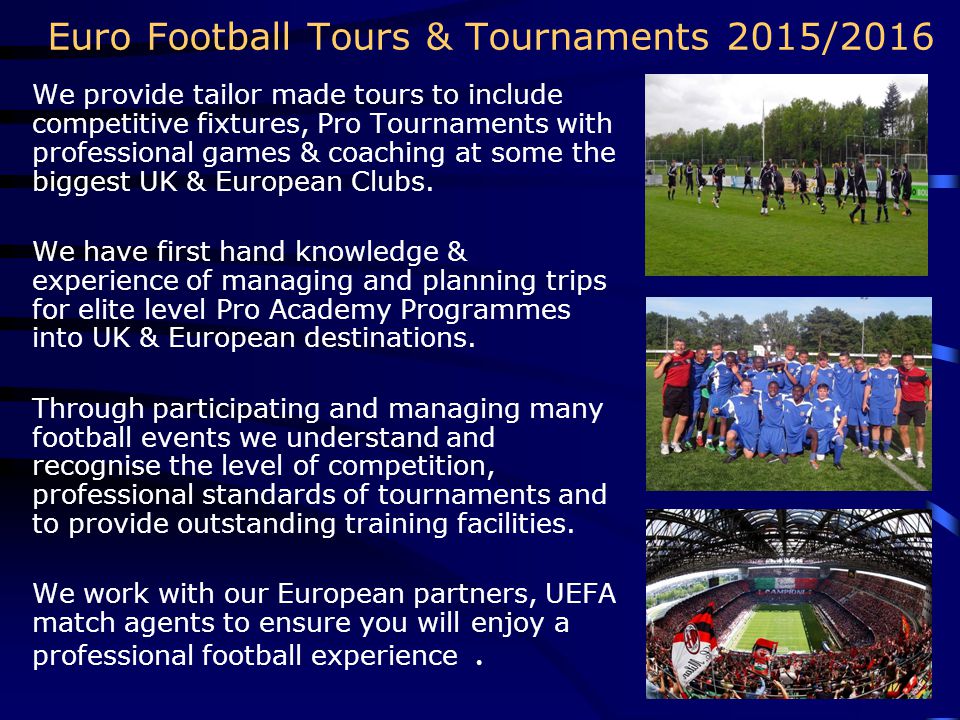 Euro Football Tours & Tournaments 2015/2016

We provide tailor made tours to include competitive fixtures, Pro Tournaments with professional games & coaching at some the biggest UK & European Clubs.

We have first hand knowledge & experience of managing and planning trips for elite level Pro Academy Programmes into UK & European destinations.

Through participating and managing many football events we understand and recognise the level of competition, professional standards of tournaments and to provide outstanding training facilities.

We work with our European partners, UEFA match agents to ensure you will enjoy a professional football experience .